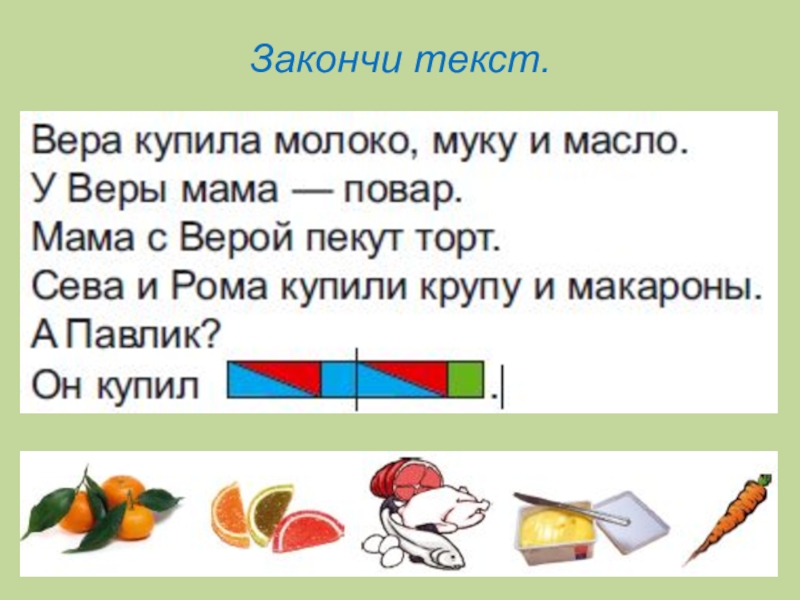 Закончи текст.

Вера купила молоко, муку и масло.
У Веры мама — повар.
Мама с Верой пекут торт.
Сева и Рома купили крупу и макароны.
А Павлик?
Он купил .